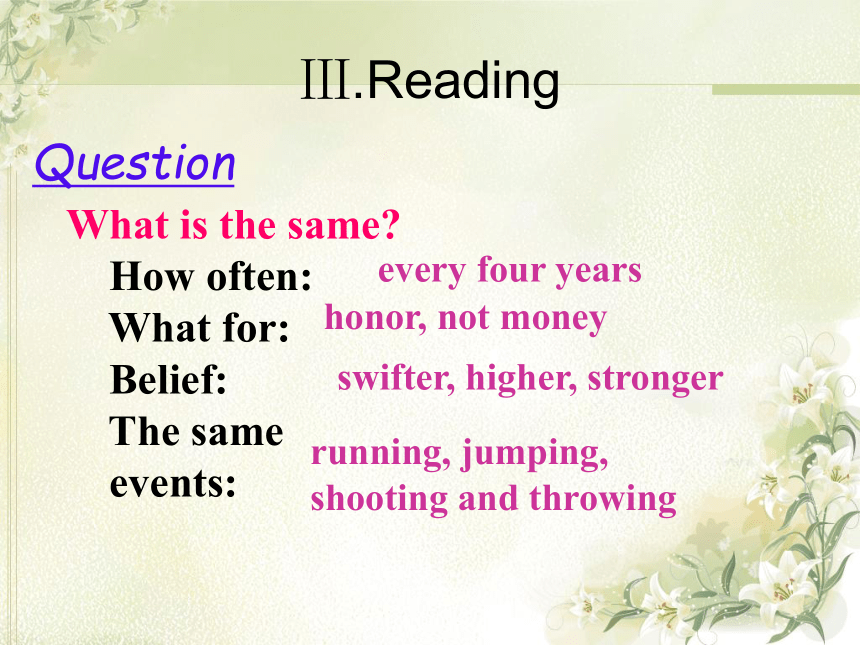 Ⅲ.Reading

Question

What is the same?

How often: every four years

What for: honor, not money

Belief: swifter, higher, stronger

The same events: running, jumping, shooting and throwing